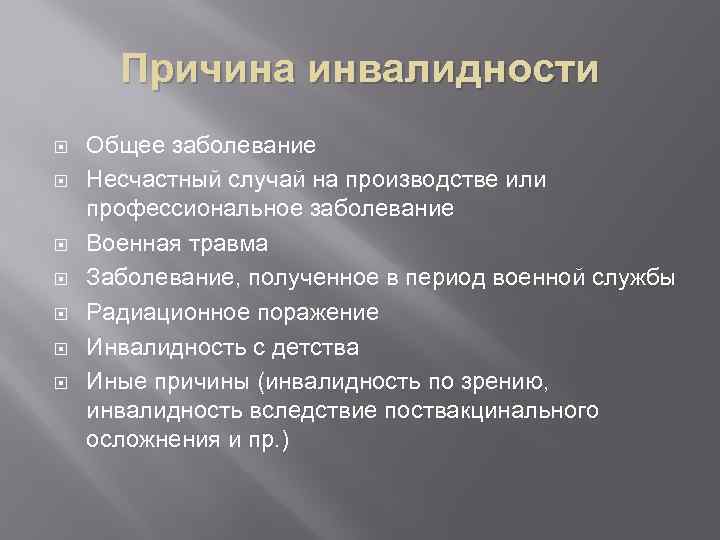 Причина инвалидности

Общее заболевание
Несчастный случай на производстве или профессиональное заболевание
Военная травма
Заболевание, полученное в период военной службы
Радиационное поражение
Инвалидность с детства
Иные причины (инвалидность по зрению, инвалидность вследствие поствакцинального осложнения и пр.)